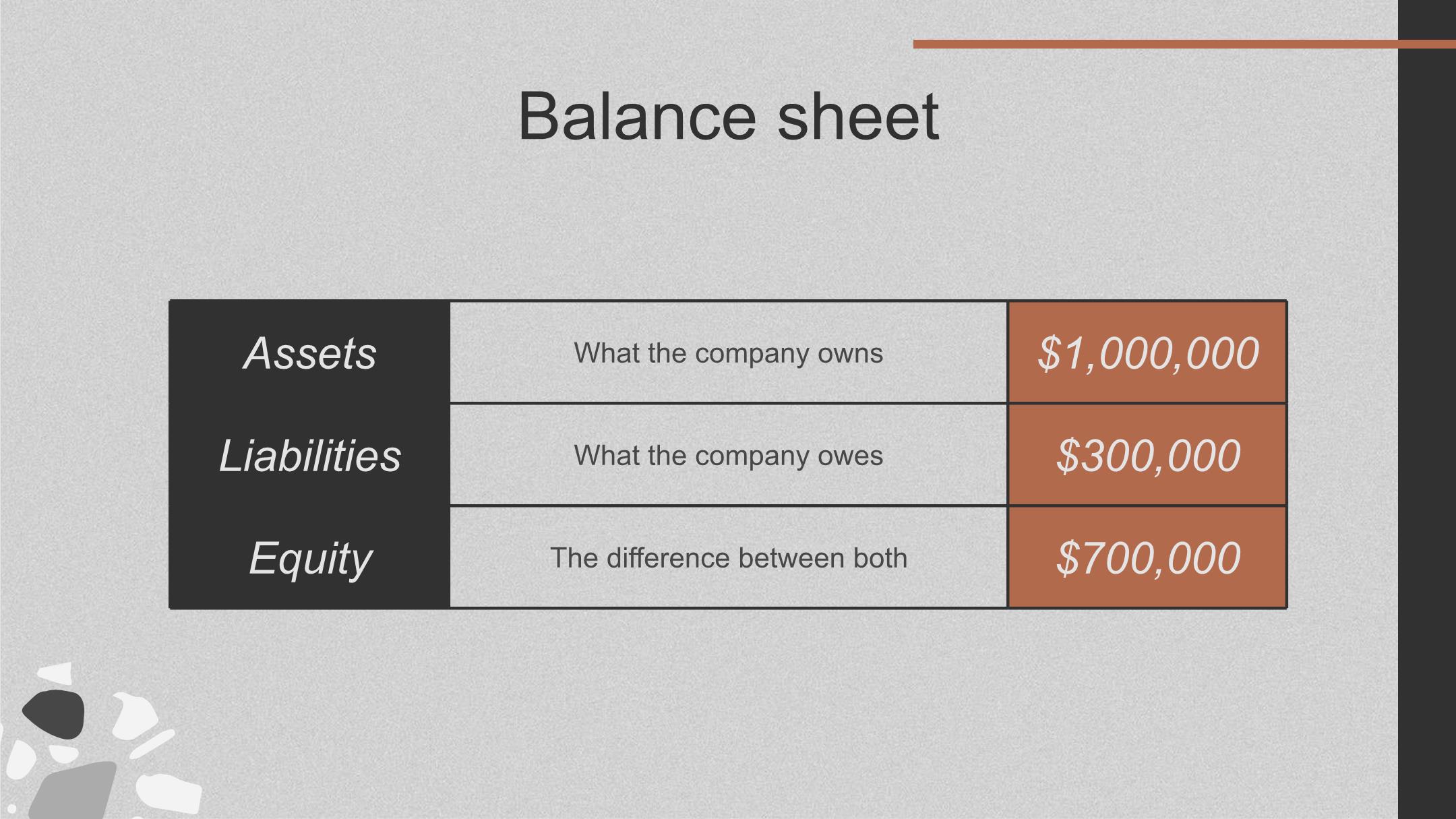 Balance sheet

| Assets | What the company owns | \$1,000,000 |
|---|---|---|
| Liabilities | What the company owes | \$300,000 |
| Equity | The difference between both | \$700,000 |